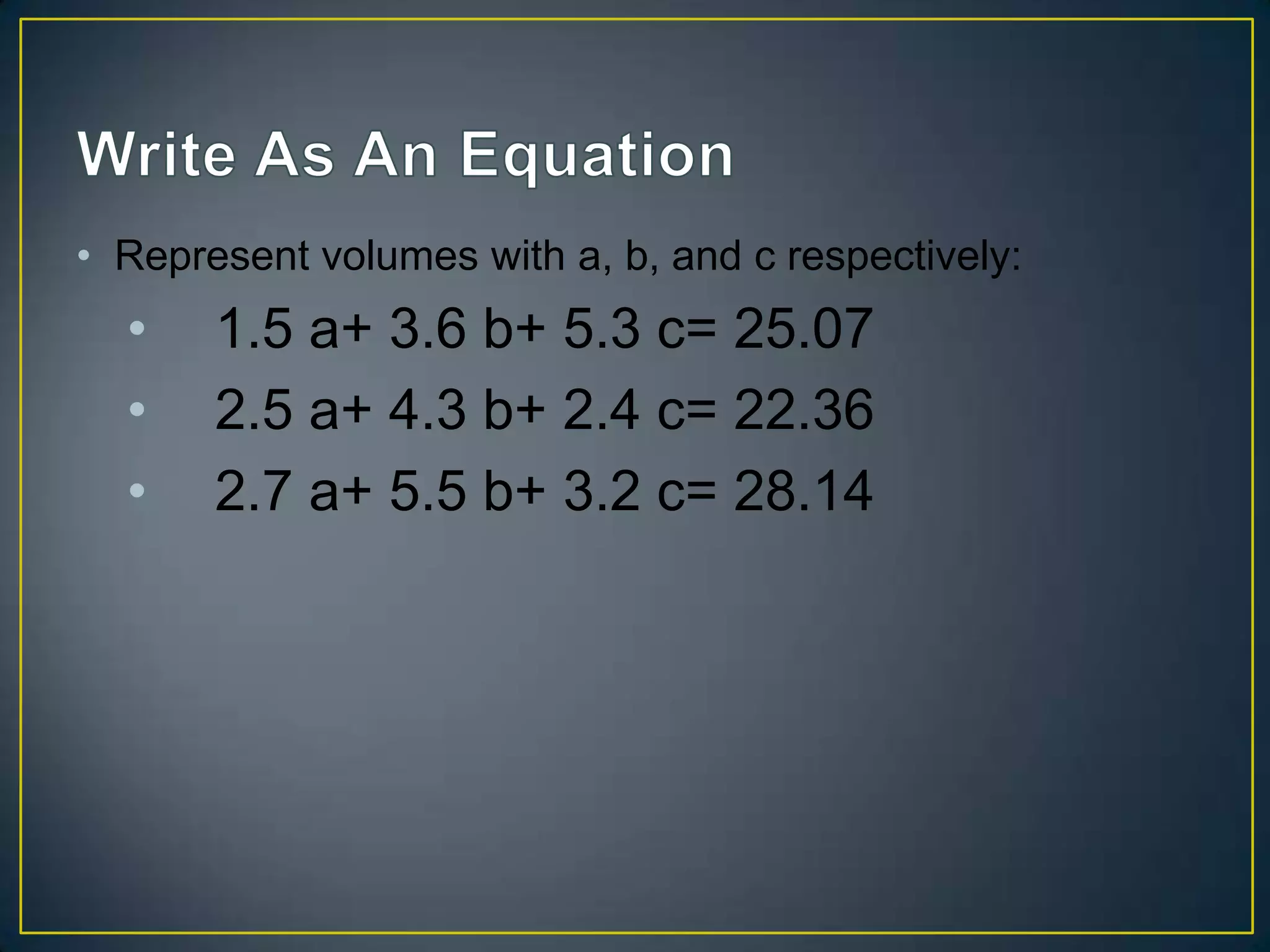 Write As An Equation

• Represent volumes with a, b, and c respectively:

• $1.5a + 3.6b + 5.3c = 25.07$

• $2.5a + 4.3b + 2.4c = 22.36$

• $2.7a + 5.5b + 3.2c = 28.14$